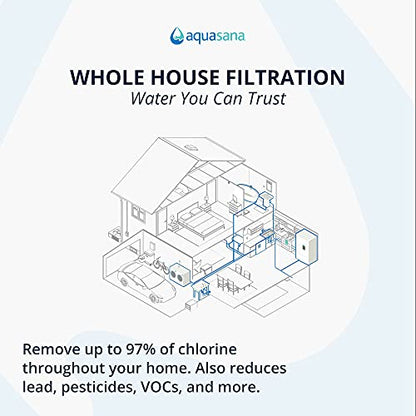 aquasana

WHOLE HOUSE FILTRATION
Water You Can Trust

Remove up to 97% of chlorine throughout your home. Also reduces lead, pesticides, VOCs, and more.